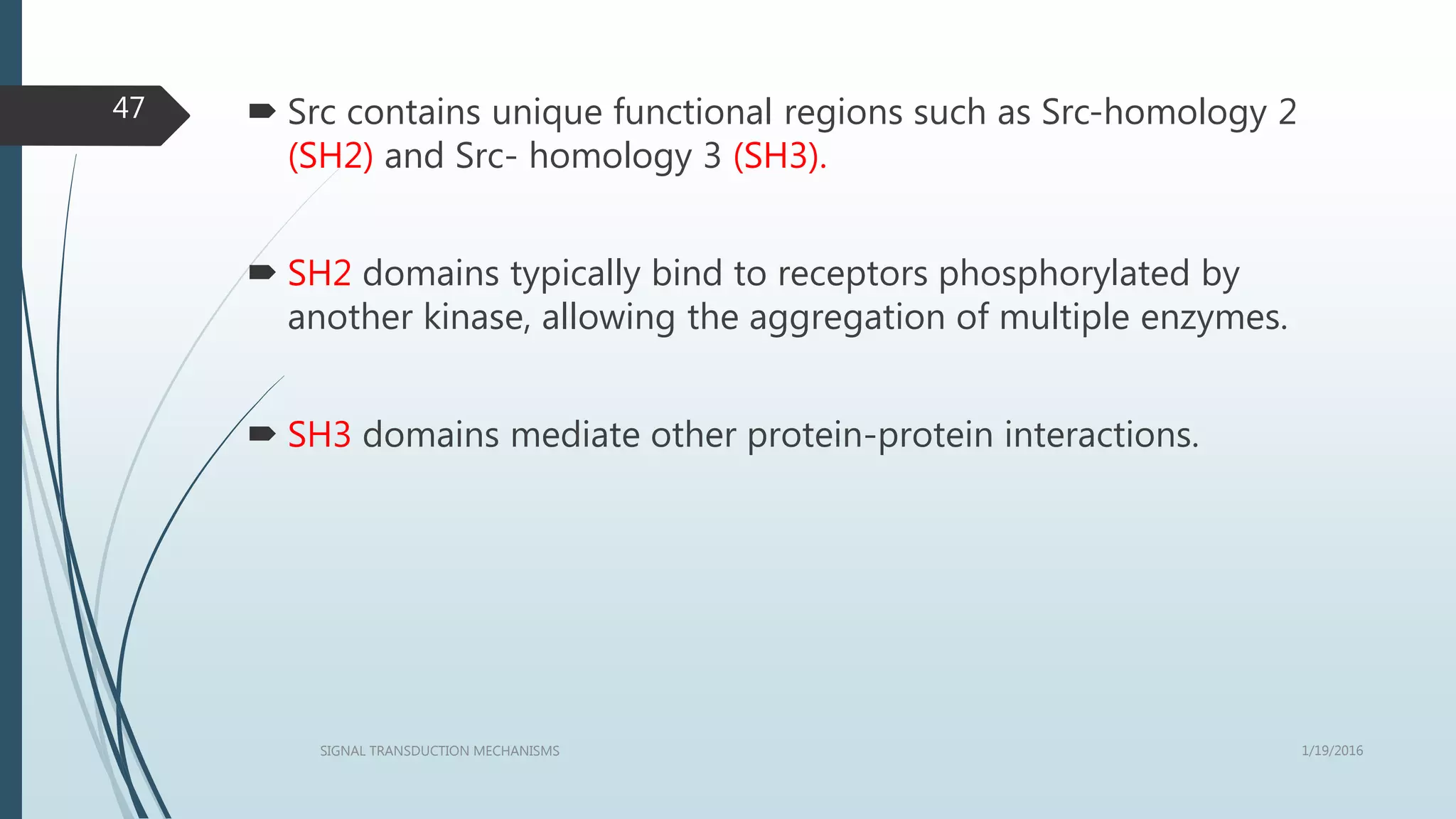 47

Src contains unique functional regions such as Src-homology 2 (SH2) and Src- homology 3 (SH3).

SH2 domains typically bind to receptors phosphorylated by another kinase, allowing the aggregation of multiple enzymes.

SH3 domains mediate other protein-protein interactions.

SIGNAL TRANSDUCTION MECHANISMS

1/19/2016